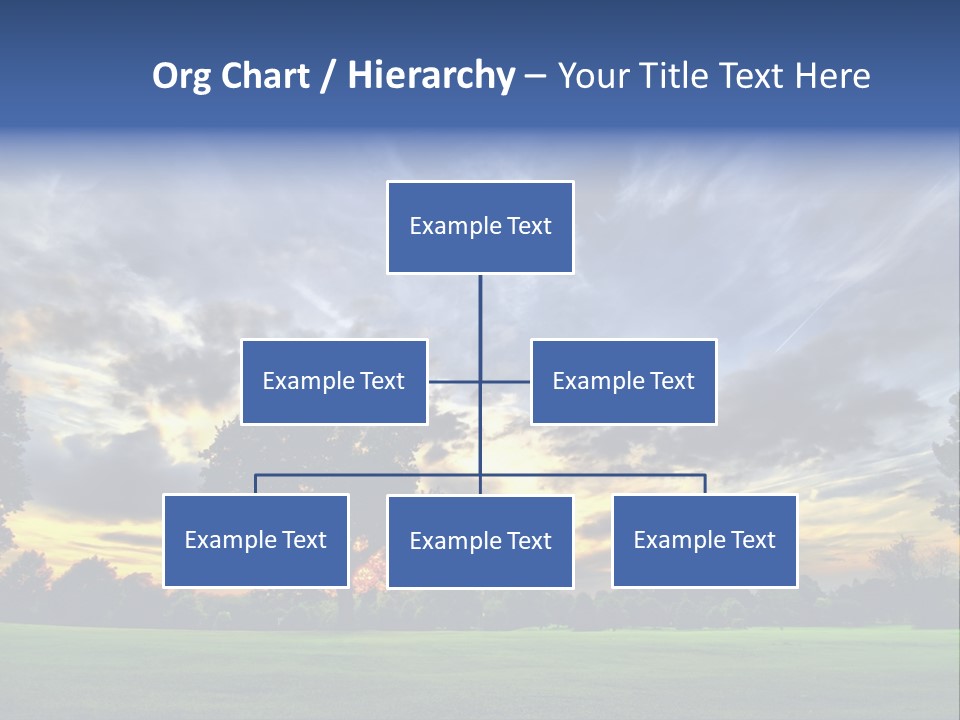 Org Chart / Hierarchy – Your Title Text Here

Example Text

Example Text

Example Text

Example Text

Example Text

Example Text